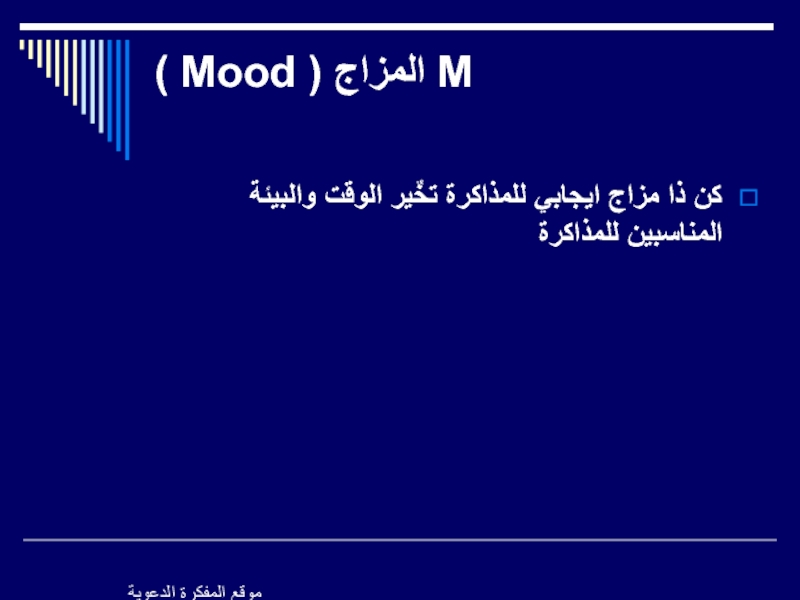 M المزاج ( Mood )

كن ذا مزاج ايجابي للمذاكرة تخّير الوقت والبيئة المناسبين للمذاكرة

موقع المفكرة الدعوية